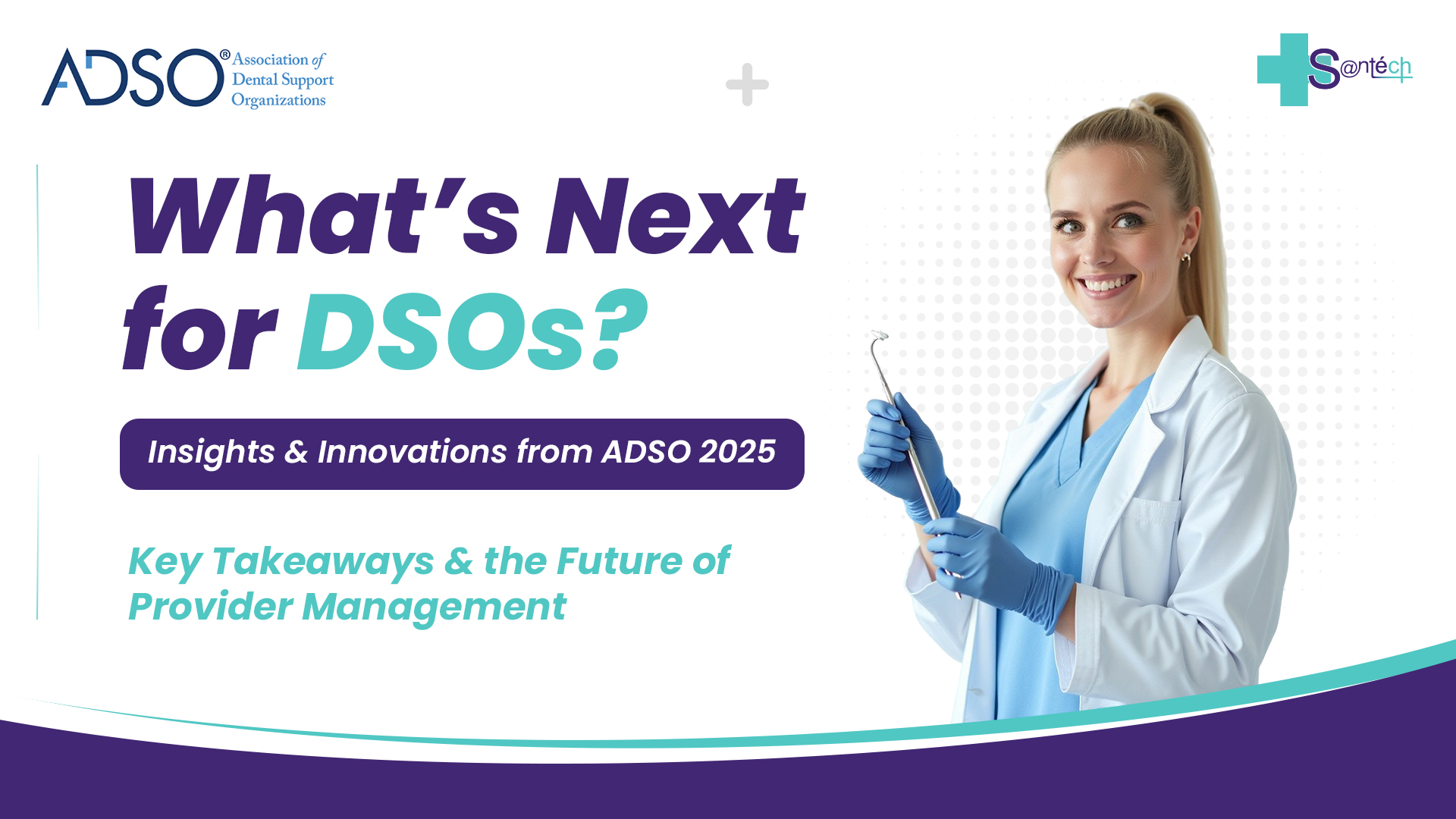 ADSO® Association of Dental Support Organizations

S@ntéch

What's Next for DSOs?

Insights & Innovations from ADSO 2025

Key Takeaways & the Future of Provider Management